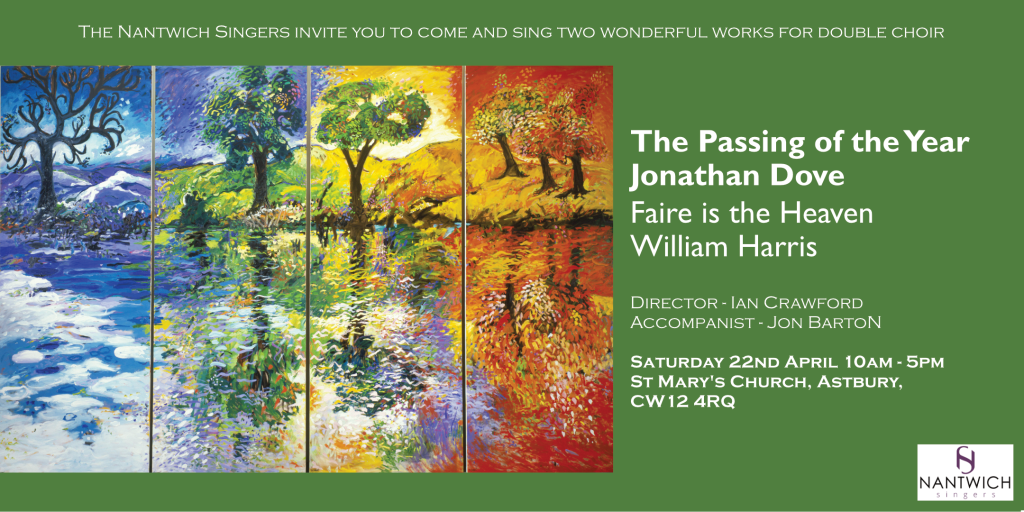 The Nantwich Singers invite you to come and sing two wonderful works for double choir

The Passing of the Year
Jonathan Dove
Faire is the Heaven
William Harris

Director - Ian Crawford
Accompanist - Jon BartoN

Saturday 22nd April 10am - 5pm
St Mary's Church, Astbury,
CW12 4RQ

NANTWICH
singers